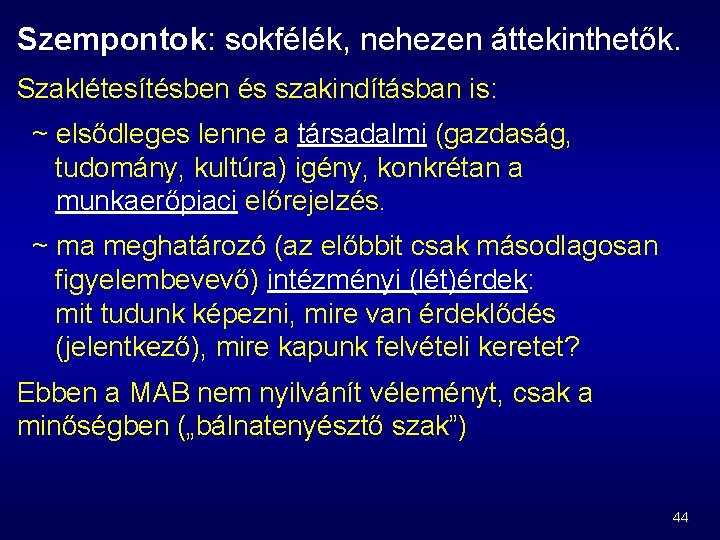 Szempontok: sokfélék, nehezen áttekinthetők.

Szaklétesítésben és szakindításban is:

~ elsődleges lenne a társadalmi (gazdaság, tudomány, kultúra) igény, konkrétan a munkaerőpiaci előrejelzés.

~ ma meghatározó (az előbbit csak másodlagosan figyelembevevő) intézményi (lét)érdek: mit tudunk képezni, mire van érdeklődés (jelentkező), mire kapunk felvételi keretet?

Ebben a MAB nem nyilvánít véleményt, csak a minőségben („bálnatenyésztő szak”)

44